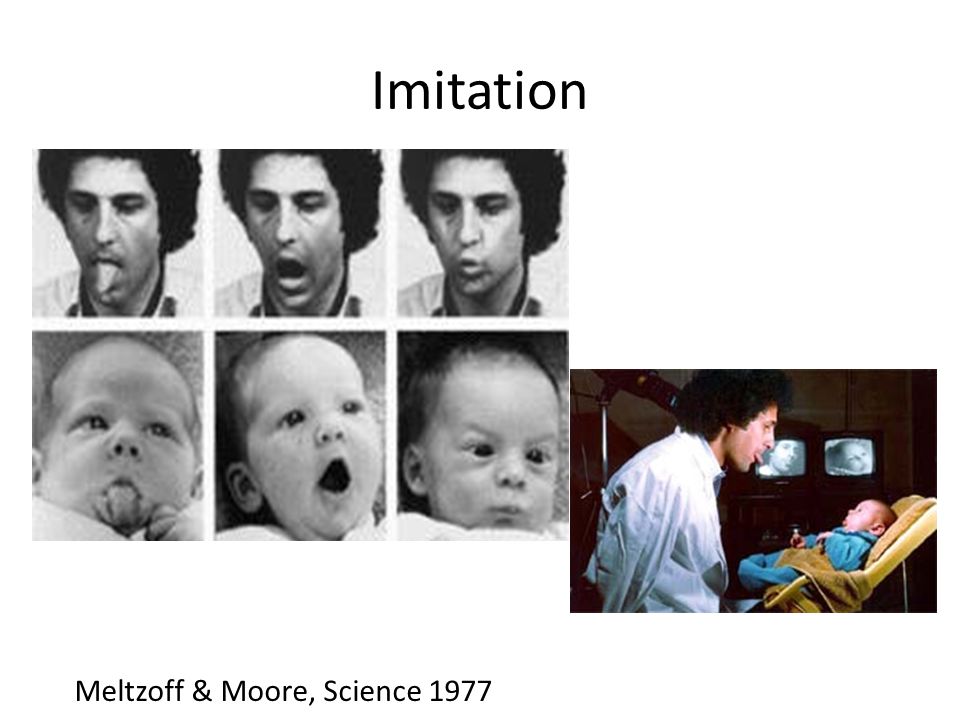 Imitation

Meltzoff & Moore, Science 1977